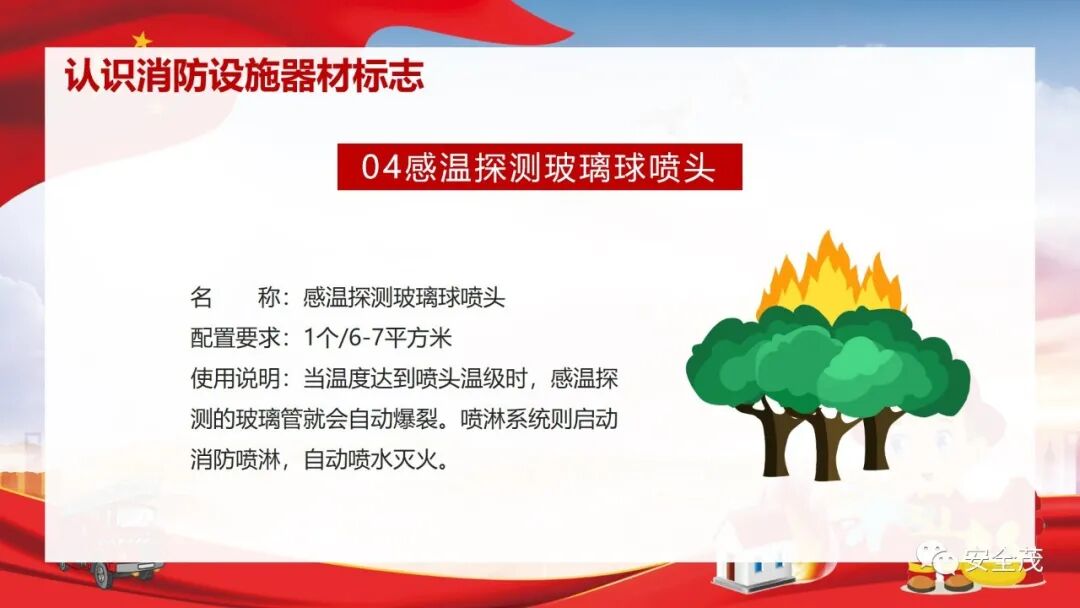 认识消防设施器材标志

04感温探测玻璃球喷头

名　　称：感温探测玻璃球喷头
配置要求：1个/6-7平方米
使用说明：当温度达到喷头温级时，感温探测的玻璃管就会自动爆裂。喷淋系统则启动消防喷淋，自动喷水灭火。

安全茂